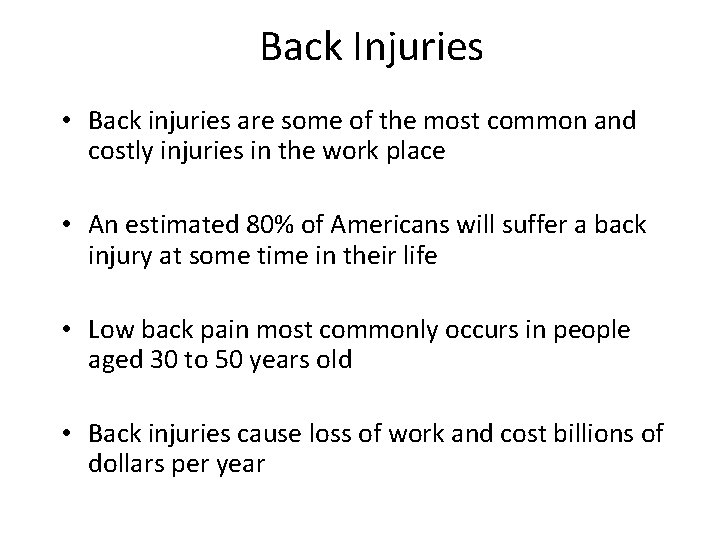 Back Injuries

• Back injuries are some of the most common and costly injuries in the work place

• An estimated 80% of Americans will suffer a back injury at some time in their life

• Low back pain most commonly occurs in people aged 30 to 50 years old

• Back injuries cause loss of work and cost billions of dollars per year